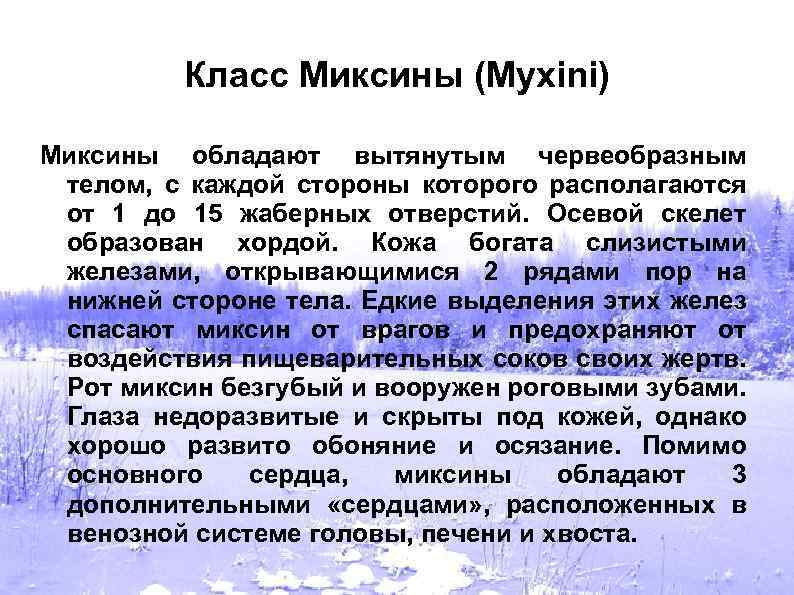 Класс Миксины (Myxini)

Миксины обладают вытянутым червеобразным телом, с каждой стороны которого располагаются от 1 до 15 жаберных отверстий. Осевой скелет образован хордой. Кожа богата слизистыми железами, открывающимися 2 рядами пор на нижней стороне тела. Едкие выделения этих желез спасают миксин от врагов и предохраняют от воздействия пищеварительных соков своих жертв. Рот миксин безгубый и вооружен роговыми зубами. Глаза недоразвитые и скрыты под кожей, однако хорошо развито обоняние и осязание. Помимо основного сердца, миксины обладают 3 дополнительными «сердцами», расположенных в венозной системе головы, печени и хвоста.